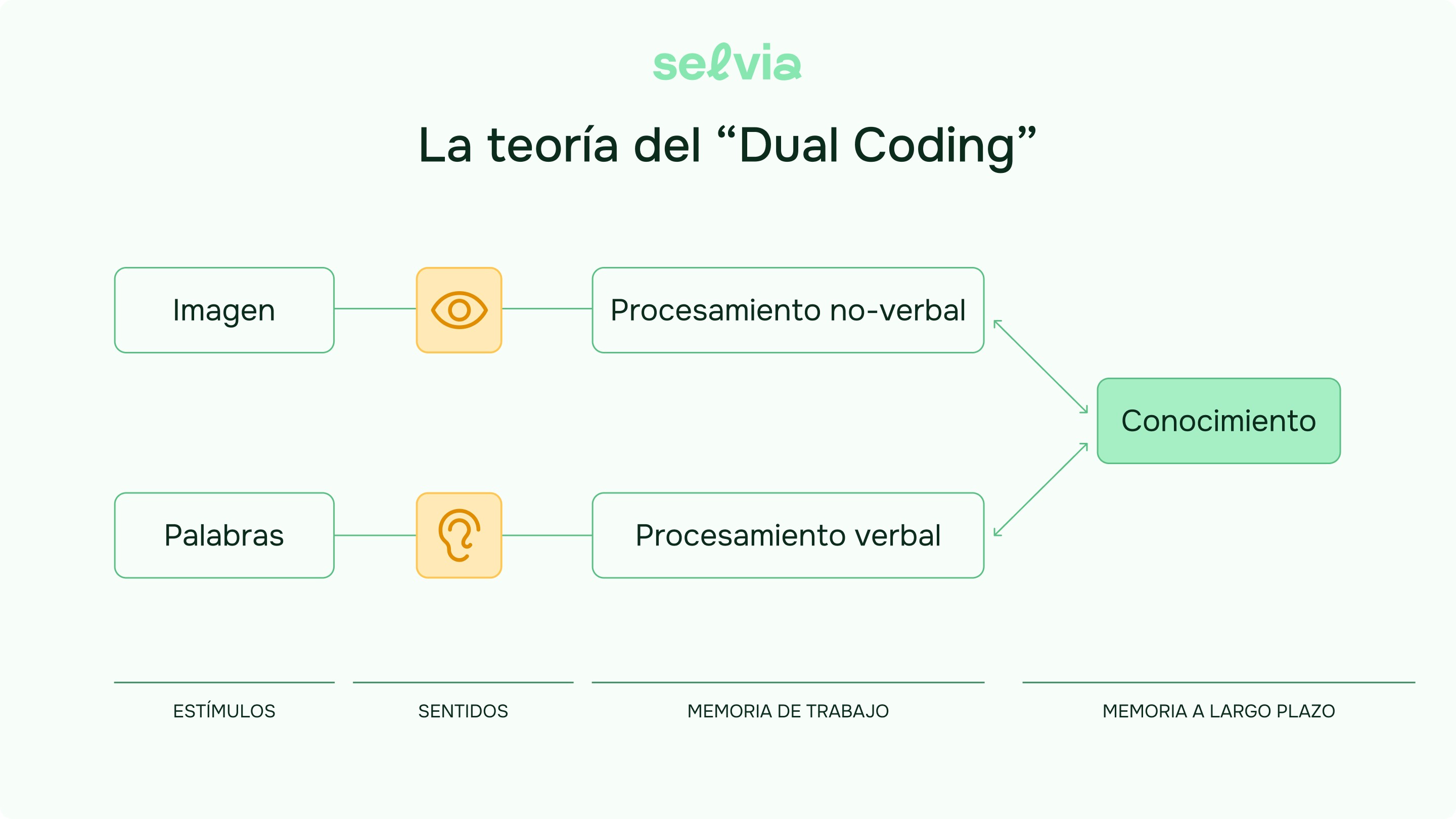 selvia

La teoría del “Dual Coding”

Imagen

Procesamiento no-verbal

Conocimiento

Palabras

Procesamiento verbal

ESTÍMULOS

SENTIDOS

MEMORIA DE TRABAJO

MEMORIA A LARGO PLAZO